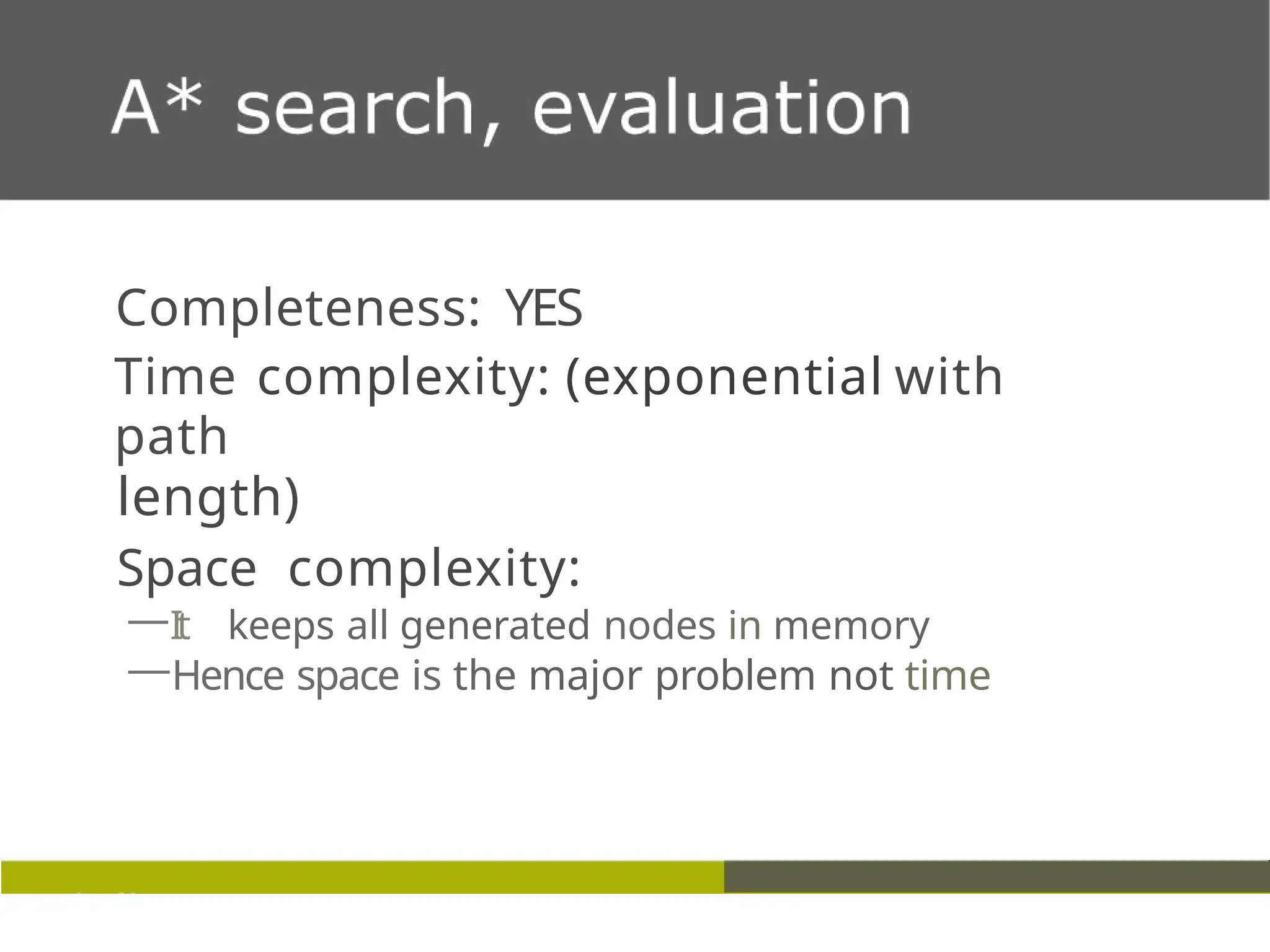 A* search, evaluation

Completeness: YES

Time complexity: (exponential with path length)

Space complexity:

—It keeps all generated nodes in memory

—Hence space is the major problem not time